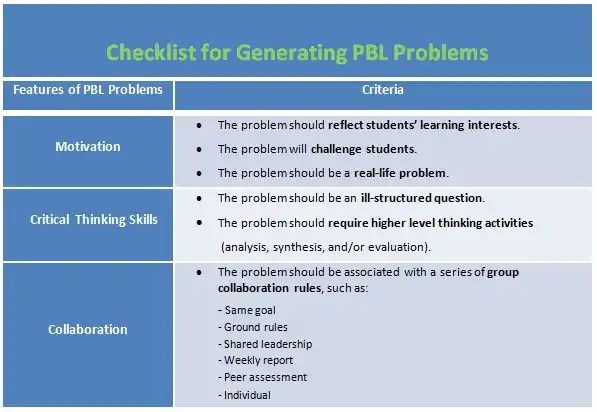 Checklist for Generating PBL Problems

| Features of PBL Problems | Criteria |
|---|---|
| Motivation | • The problem should reflect students' learning interests. • The problem will challenge students. • The problem should be a real-life problem. |
| Critical Thinking Skills | • The problem should be an ill-structured question. • The problem should require higher level thinking activities (analysis, synthesis, and/or evaluation). |
| Collaboration | • The problem should be associated with a series of group collaboration rules, such as: - Same goal - Ground rules - Shared leadership - Weekly report - Peer assessment - Individual |